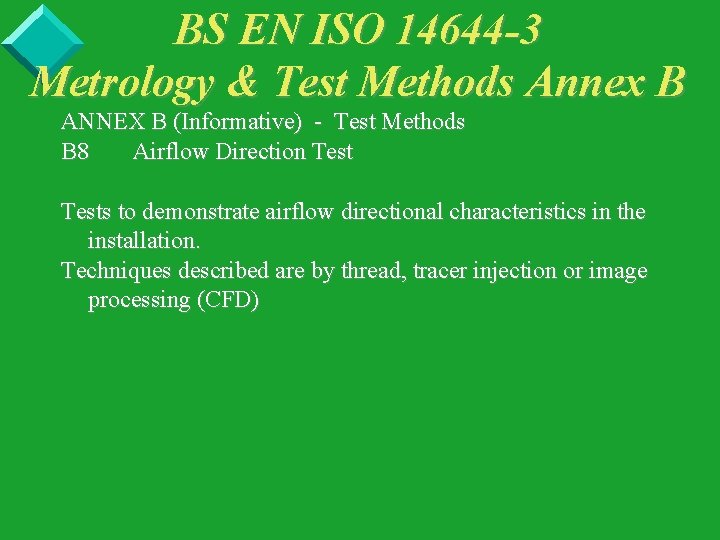 BS EN ISO 14644-3
Metrology & Test Methods Annex B

ANNEX B (Informative) - Test Methods
B8 Airflow Direction Test

Tests to demonstrate airflow directional characteristics in the installation.
Techniques described are by thread, tracer injection or image processing (CFD)